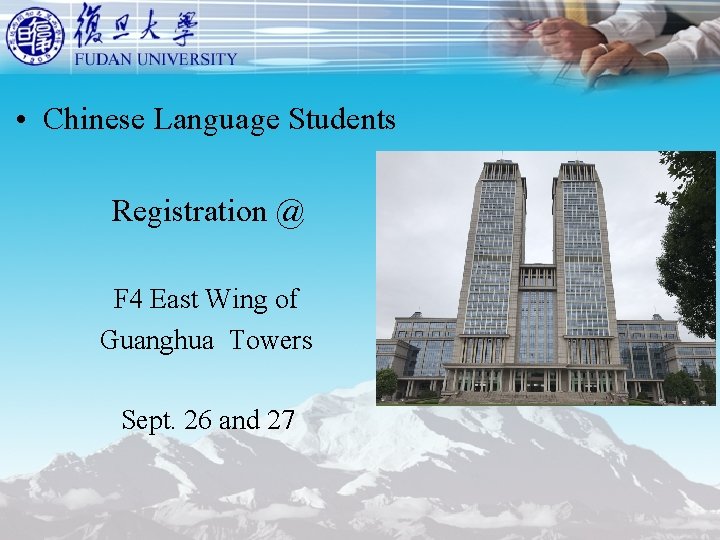 復旦大學
FUDAN UNIVERSITY

• Chinese Language Students

Registration @

F4 East Wing of Guanghua Towers

Sept. 26 and 27